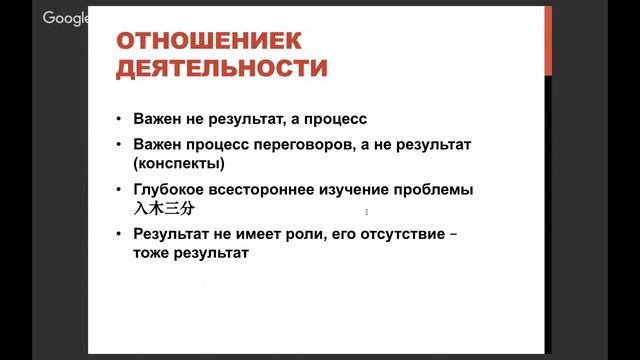 Google

ОТНОШЕНИЕК ДЕЯТЕЛЬНОСТИ

• Важен не результат, а процесс

• Важен процесс переговоров, а не результат (конспекты)

• Глубокое всестороннее изучение проблемы 入木三分

• Результат не имеет роли, его отсутствие – тоже результат